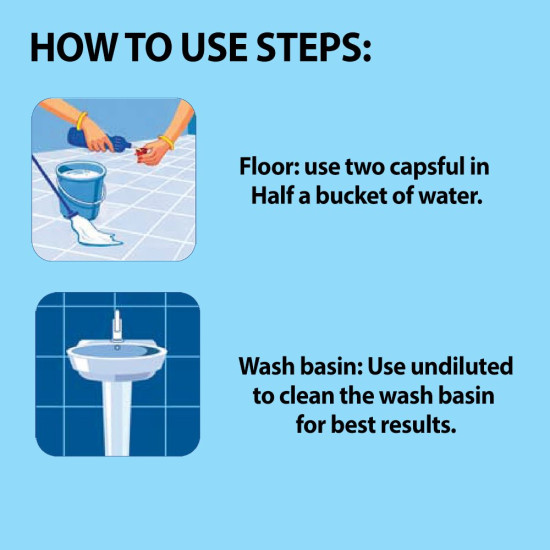 HOW TO USE STEPS:

Floor: use two capsful in Half a bucket of water.

Wash basin: Use undiluted to clean the wash basin for best results.